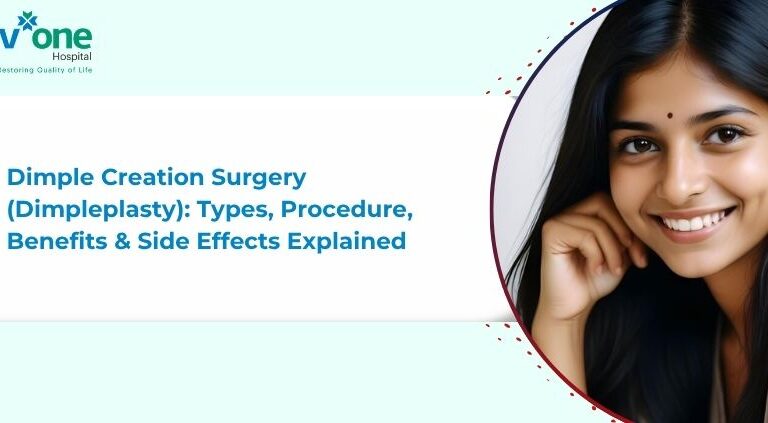 v one
Hospital
Restoring Quality of Life

Dimple Creation Surgery (Dimpleplasty): Types, Procedure, Benefits & Side Effects Explained